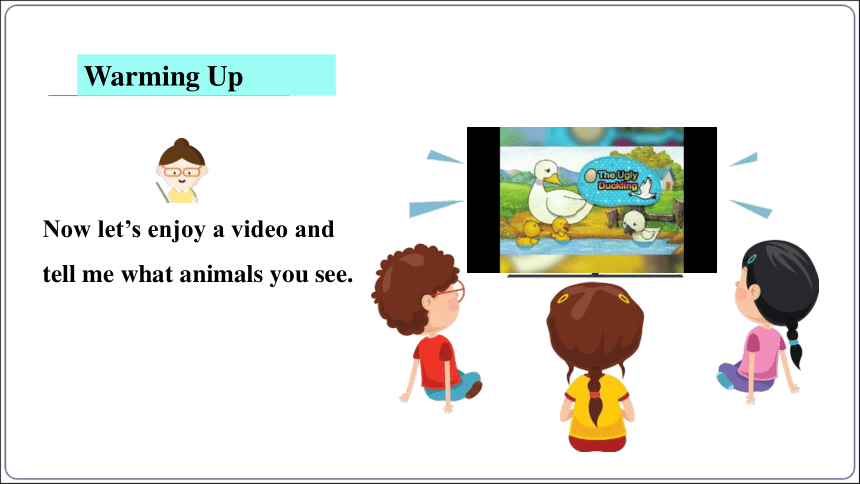 Warming Up

Now let’s enjoy a video and tell me what animals you see.

The Ugly Duckling